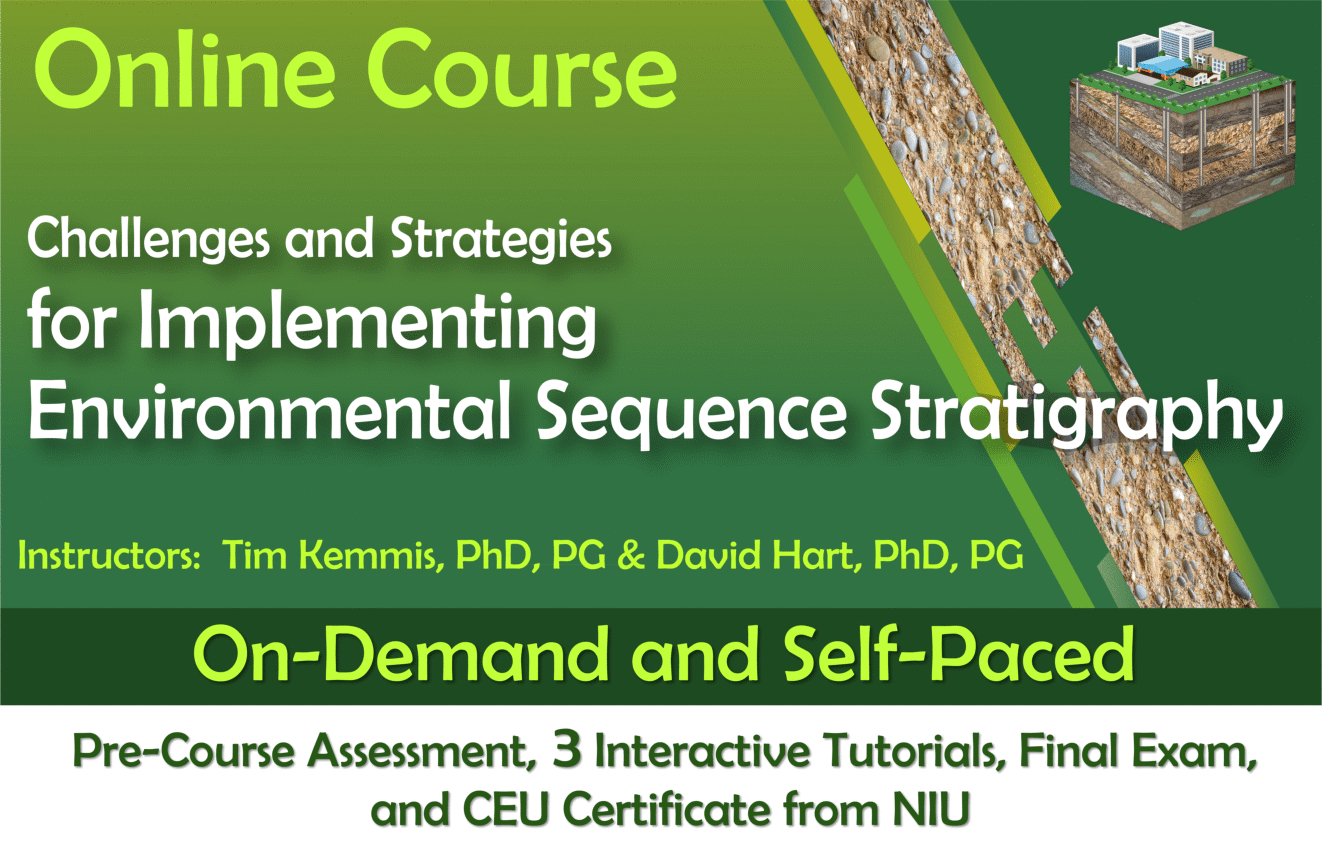 Online Course

Challenges and Strategies for Implementing Environmental Sequence Stratigraphy

Instructors: Tim Kemmis, PhD, PG & David Hart, PhD, PG

On-Demand and Self-Paced

Pre-Course Assessment, 3 Interactive Tutorials, Final Exam, and CEU Certificate from NIU